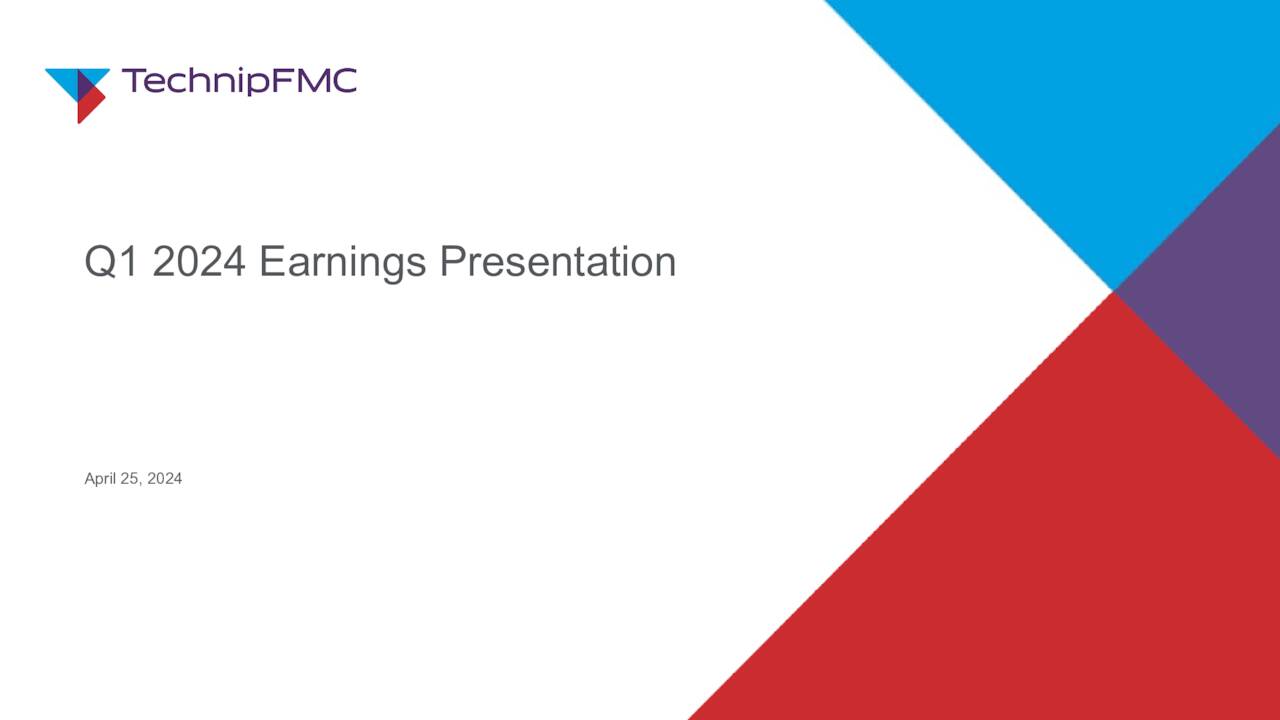 TechnipFMC

Q1 2024 Earnings Presentation

April 25, 2024